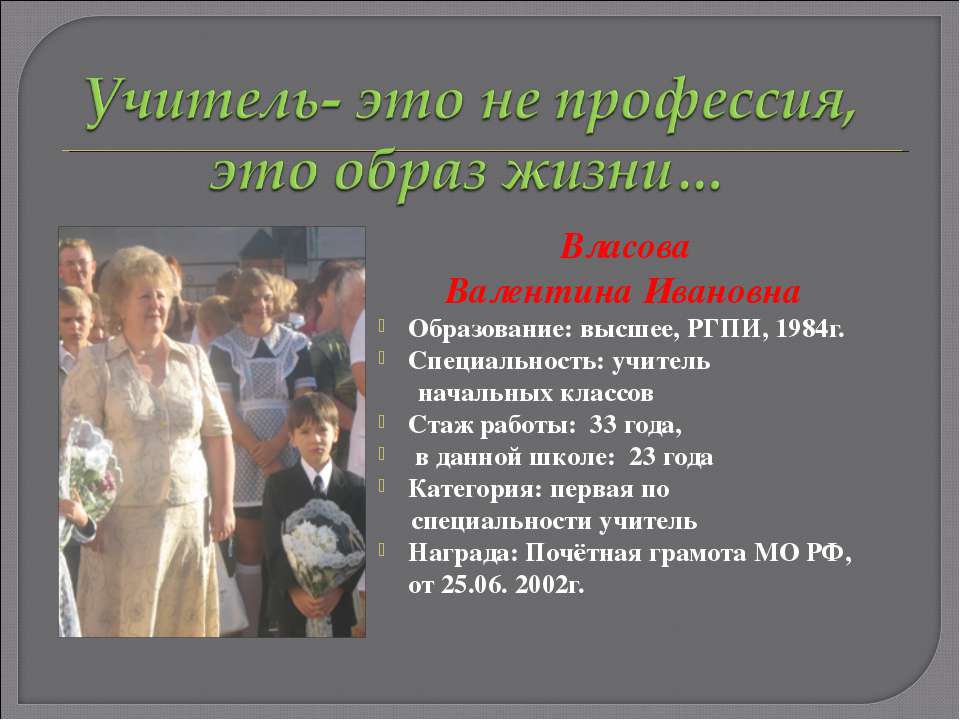 Учитель- это не профессия, это образ жизни…

Власова
Валентина Ивановна

Образование: высшее, РГПИ, 1984г.
Специальность: учитель начальных классов
Стаж работы: 33 года,
в данной школе: 23 года
Категория: первая по специальности учитель
Награда: Почётная грамота МО РФ, от 25.06. 2002г.